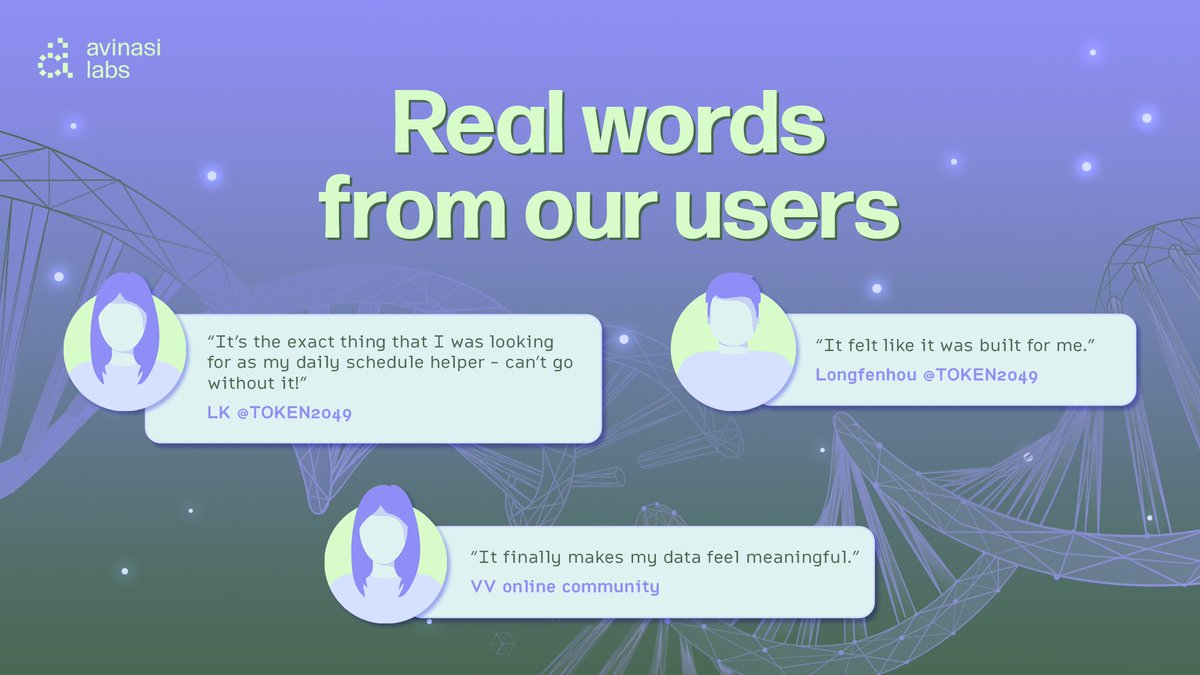 avinasi labs

Real words from our users

“It’s the exact thing that I was looking for as my daily schedule helper - can’t go without it!”
LK @TOKEN2049

“It felt like it was built for me.”
Longfenhou @TOKEN2049

“It finally makes my data feel meaningful.”
VV online community